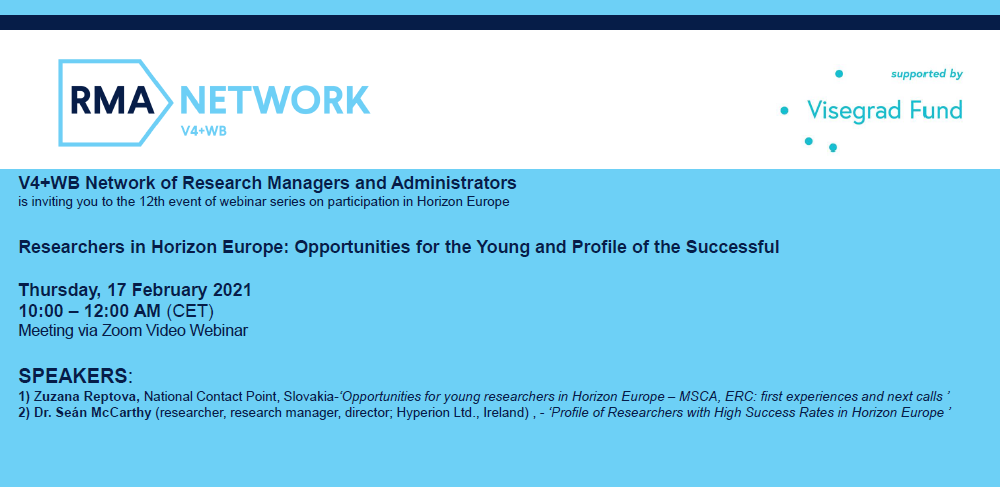 RMA NETWORK
V4+WB

supported by
Visegrad Fund

V4+WB Network of Research Managers and Administrators
is inviting you to the 12th event of webinar series on participation in Horizon Europe

Researchers in Horizon Europe: Opportunities for the Young and Profile of the Successful

Thursday, 17 February 2021
10:00 – 12:00 AM (CET)
Meeting via Zoom Video Webinar

SPEAKERS:
1) Zuzana Reptova, National Contact Point, Slovakia-'Opportunities for young researchers in Horizon Europe – MSCA, ERC: first experiences and next calls '
2) Dr. Seán McCarthy (researcher, research manager, director; Hyperion Ltd., Ireland) , - 'Profile of Researchers with High Success Rates in Horizon Europe '